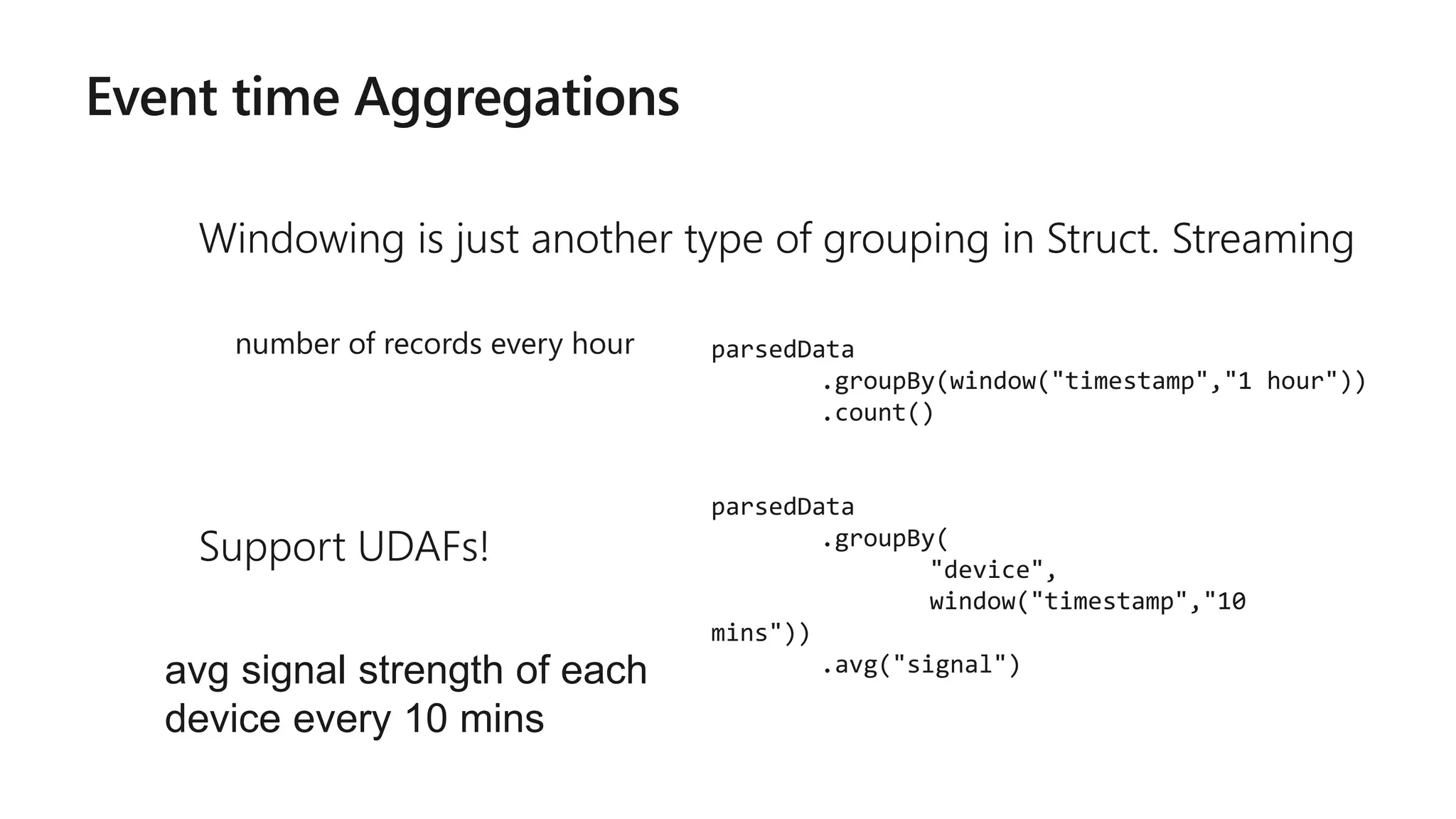 Event time Aggregations

Windowing is just another type of grouping in Struct. Streaming

number of records every hour

parsedData
        .groupBy(window("timestamp","1 hour"))
        .count()

Support UDAFs!

avg signal strength of each device every 10 mins

parsedData
        .groupBy(
                "device",
                window("timestamp","10
mins"))
        .avg("signal")